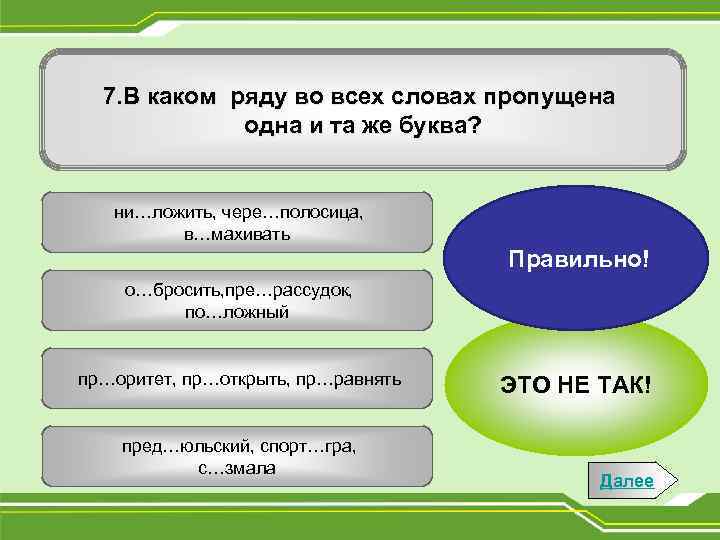 7.В каком ряду во всех словах пропущена одна и та же буква?

ни…ложить, чере…полосица, в…махивать

о…бросить,пре…рассудок, по…ложный

пр...оритет, пр…открыть, пр…равнять

пред…юльский, спорт…гра, с…змала

Правильно!

ЭТО НЕ ТАК!

Далее